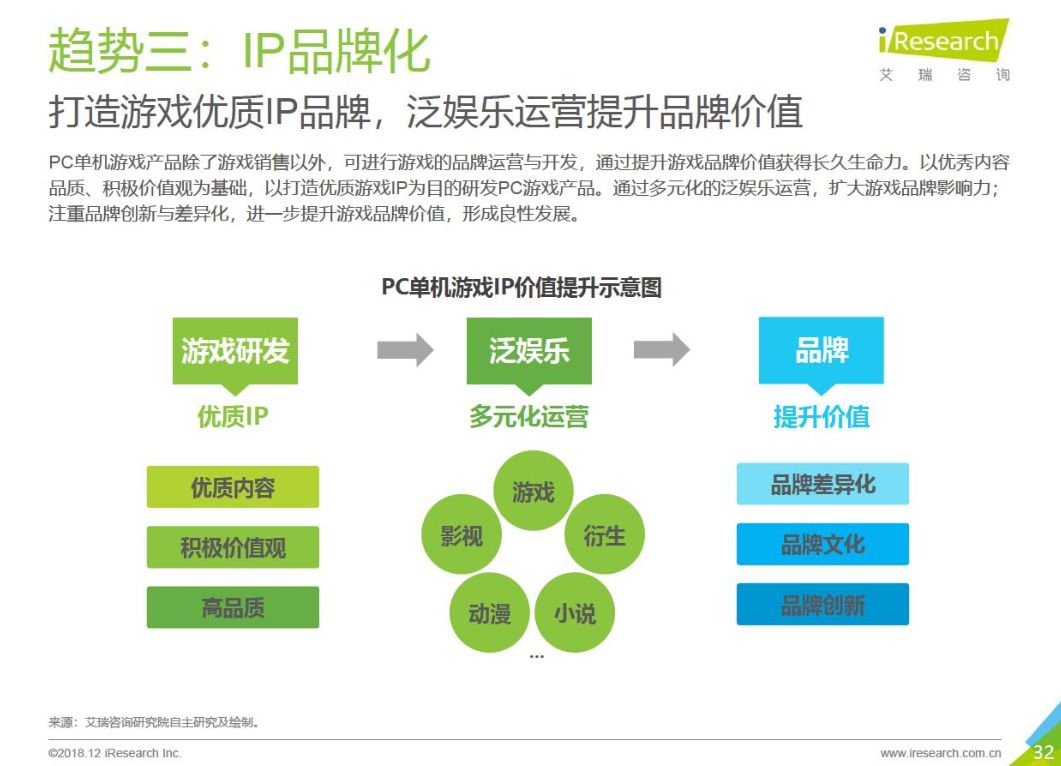 趋势三：IP品牌化

iResearch
艾 瑞 咨 询

打造游戏优质IP品牌，泛娱乐运营提升品牌价值

PC单机游戏产品除了游戏销售以外，可进行游戏的品牌运营与开发，通过提升游戏品牌价值获得长久生命力。以优秀内容品质、积极价值观为基础，以打造优质游戏IP为目的研发PC游戏产品。通过多元化的泛娱乐运营，扩大游戏品牌影响力；注重品牌创新与差异化，进一步提升游戏品牌价值，形成良性发展。

PC单机游戏IP价值提升示意图

游戏研发
优质IP
优质内容
积极价值观
高品质

泛娱乐
多元化运营
游戏
影视
衍生
动漫
小说
...

品牌
提升价值
品牌差异化
品牌文化
品牌创新

来源：艾瑞咨询研究院自主研究及绘制。

©2018.12 iResearch Inc.

www.iresearch.com.cn

32